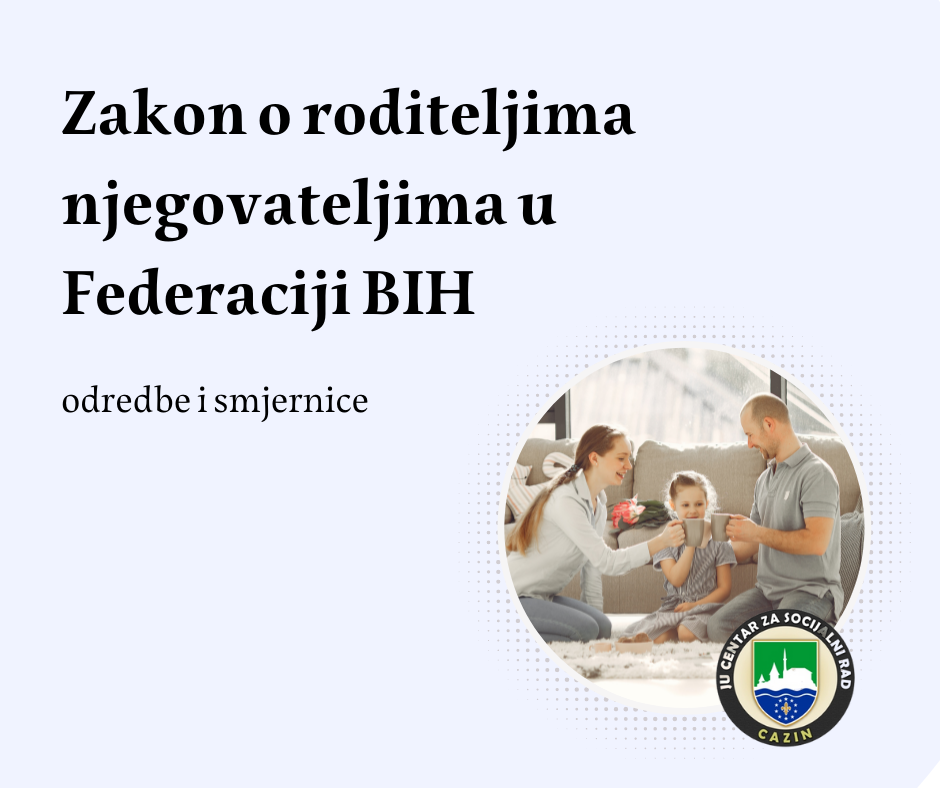 Zakon o roditeljima njegovateljima u Federaciji BIH

odredbe i smjernice

JU CENTAR ZA SOCIJALNI RAD
CAZIN